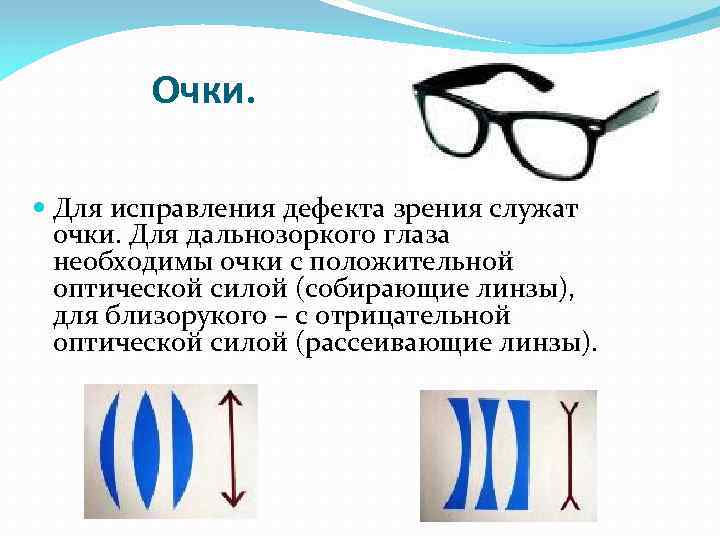 Очки.

Для исправления дефекта зрения служат очки. Для дальнозоркого глаза необходимы очки с положительной оптической силой (собирающие линзы), для близорукого – с отрицательной оптической силой (рассеивающие линзы).